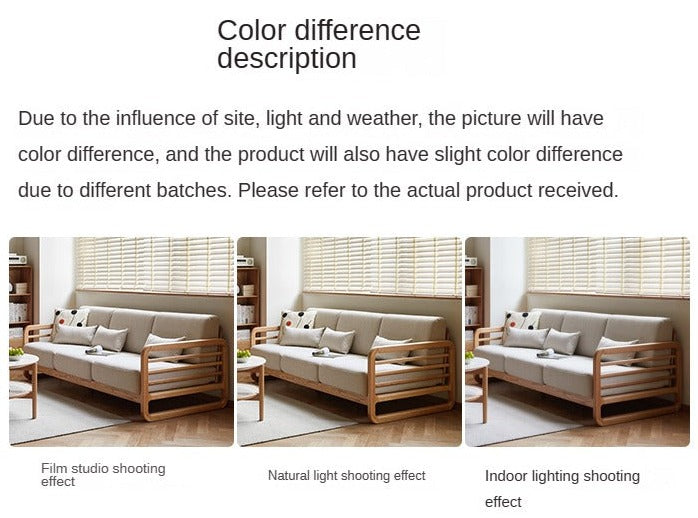 Color difference description

Due to the influence of site, light and weather, the picture will have color difference, and the product will also have slight color difference due to different batches. Please refer to the actual product received.

Film studio shooting effect

Natural light shooting effect

Indoor lighting shooting effect